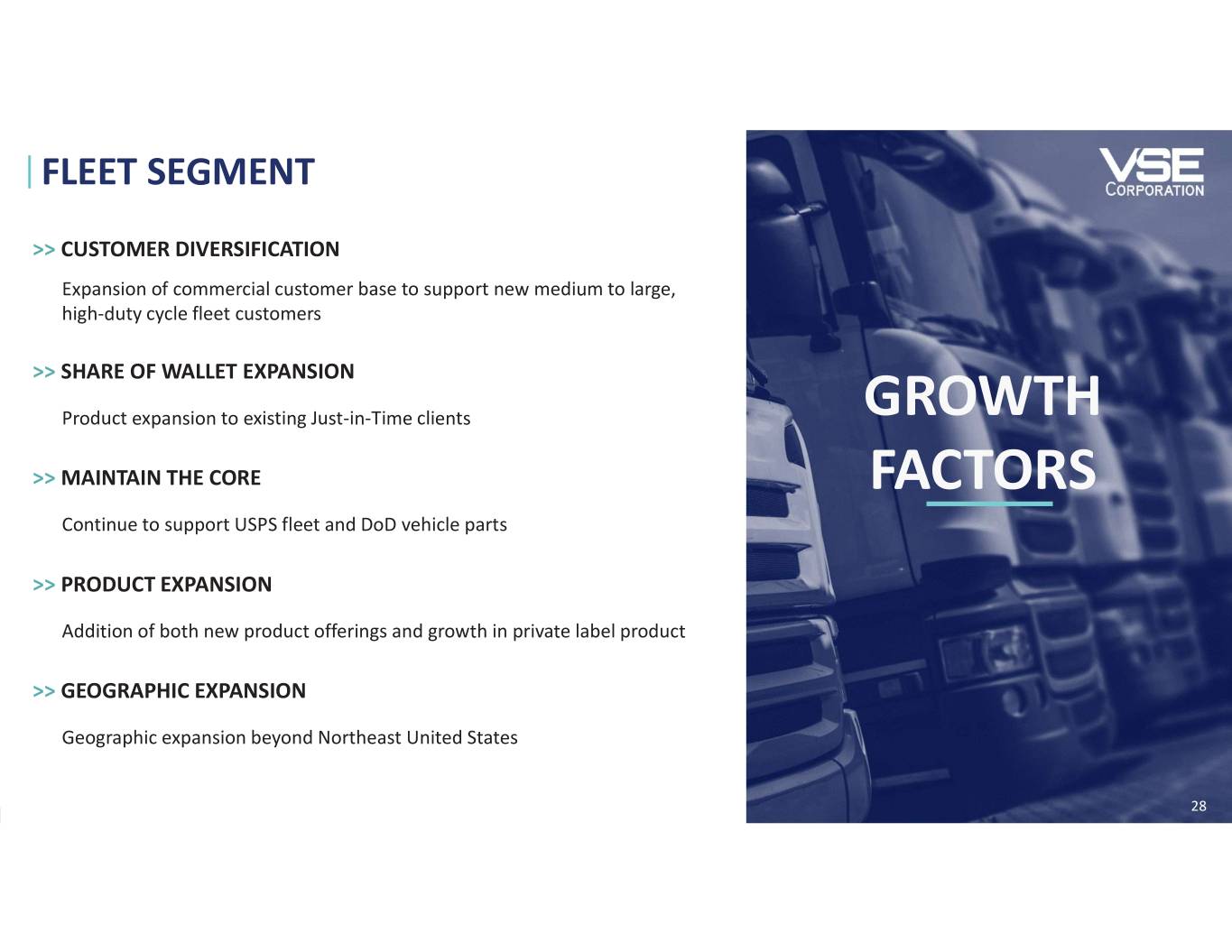 FLEET SEGMENT

>> CUSTOMER DIVERSIFICATION

Expansion of commercial customer base to support new medium to large, high-duty cycle fleet customers

>> SHARE OF WALLET EXPANSION

Product expansion to existing Just-in-Time clients

>> MAINTAIN THE CORE

Continue to support USPS fleet and DoD vehicle parts

>> PRODUCT EXPANSION

Addition of both new product offerings and growth in private label product

>> GEOGRAPHIC EXPANSION

Geographic expansion beyond Northeast United States

VSE
CORPORATION

GROWTH FACTORS

28